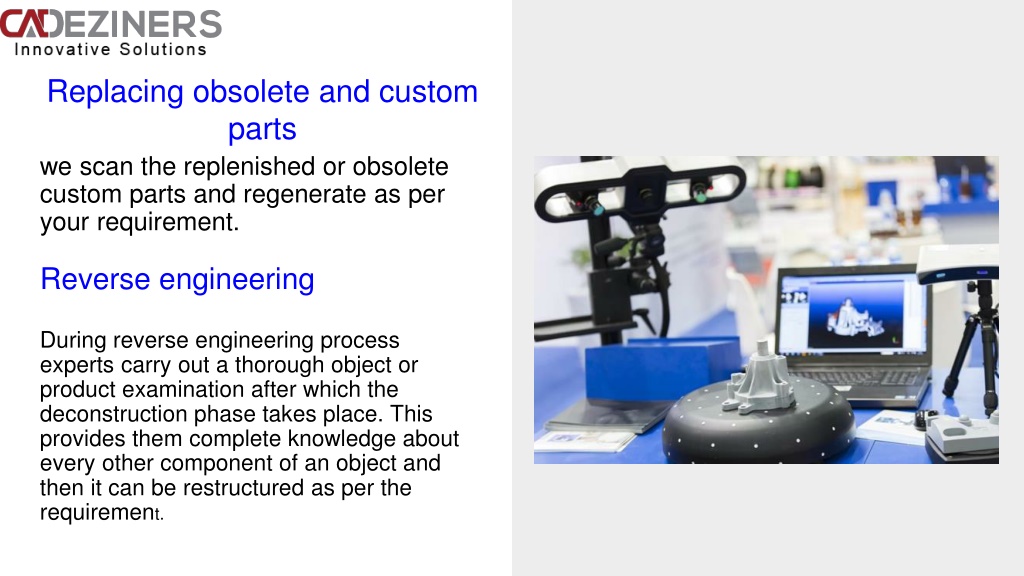 CADEZINERS
Innovative Solutions

Replacing obsolete and custom parts

we scan the replenished or obsolete custom parts and regenerate as per your requirement.

Reverse engineering

During reverse engineering process experts carry out a thorough object or product examination after which the deconstruction phase takes place. This provides them complete knowledge about every other component of an object and then it can be restructured as per the requirement.